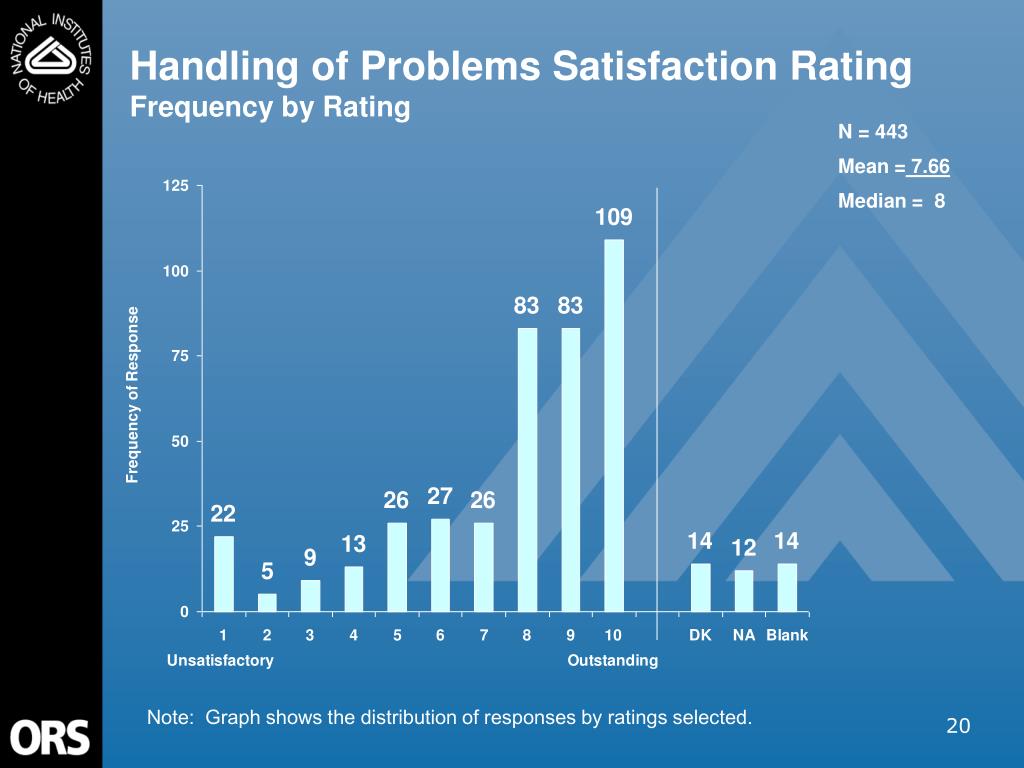 NATIONAL INSTITUTES OF HEALTH

Handling of Problems Satisfaction Rating
Frequency by Rating

N = 443
Mean = 7.66
Median = 8

Frequency of Response

125
100
75
50
25
0

22
5
9
13
26
27
26
83
83
109
14
12
14

1 2 3 4 5 6 7 8 9 10 DK NA Blank

Unsatisfactory
Outstanding

Note: Graph shows the distribution of responses by ratings selected.

ORS

20